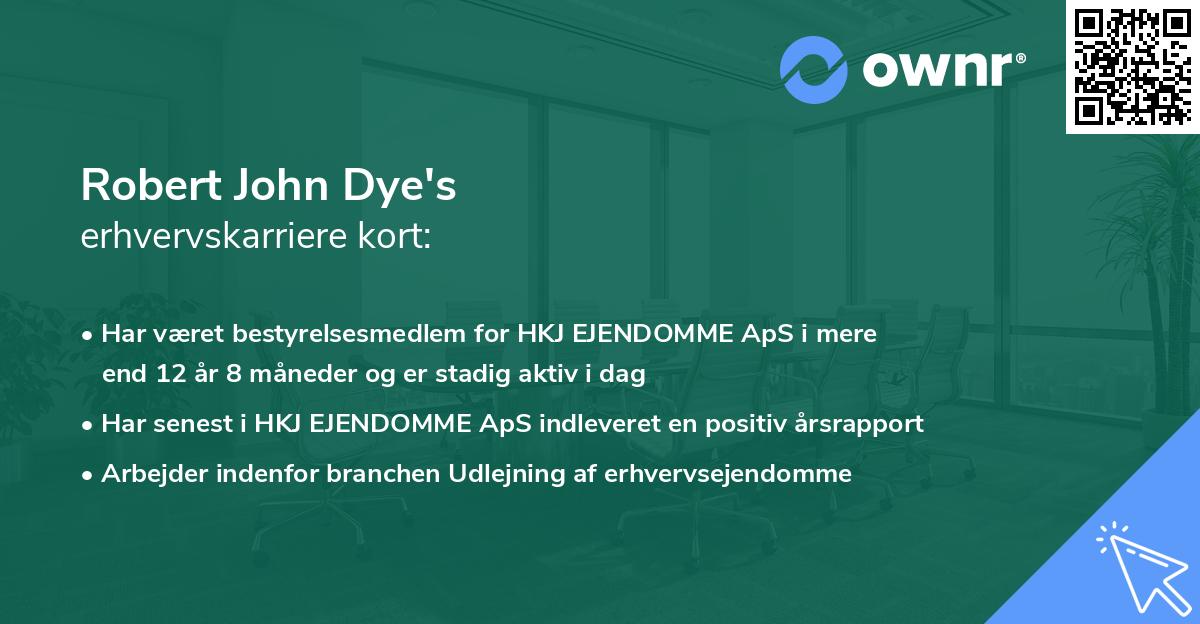 ownr®

Robert John Dye's
erhvervskarriere kort:

• Har været bestyrelsesmedlem for HKJ EJENDOMME ApS i mere end 12 år 8 måneder og er stadig aktiv i dag
• Har senest i HKJ EJENDOMME ApS indleveret en positiv årsrapport
• Arbejder indenfor branchen Udlejning af erhvervsejendomme